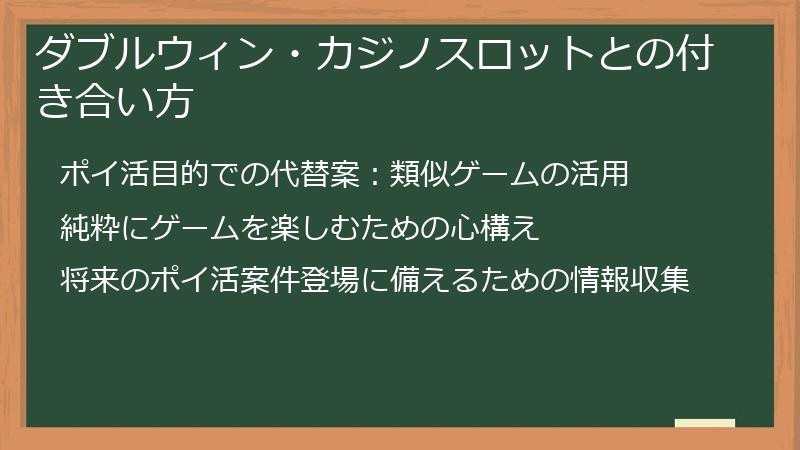 ダブルウィン・カジノスロットとの付き合い方

ポイ活目的での代替案：類似ゲームの活用

純粋にゲームを楽しむための心構え

将来のポイ活案件登場に備えるための情報収集